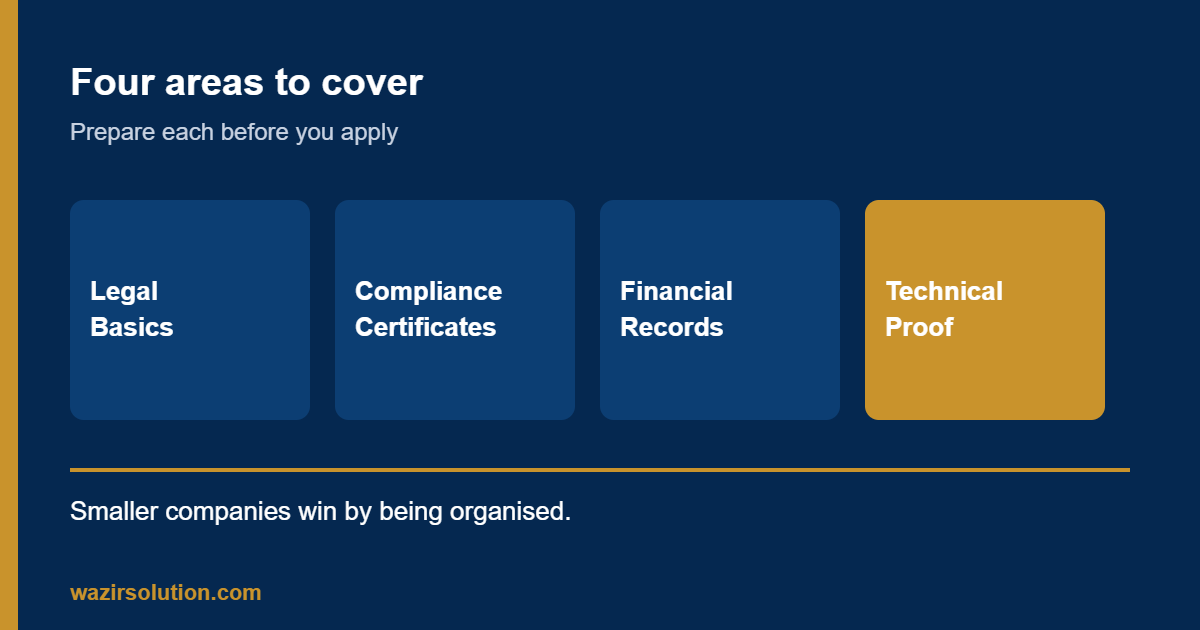 Four areas to cover

Prepare each before you apply

Legal
Basics

Compliance
Certificates

Financial
Records

Technical
Proof

Smaller companies win by being organised.

wazirsolution.com